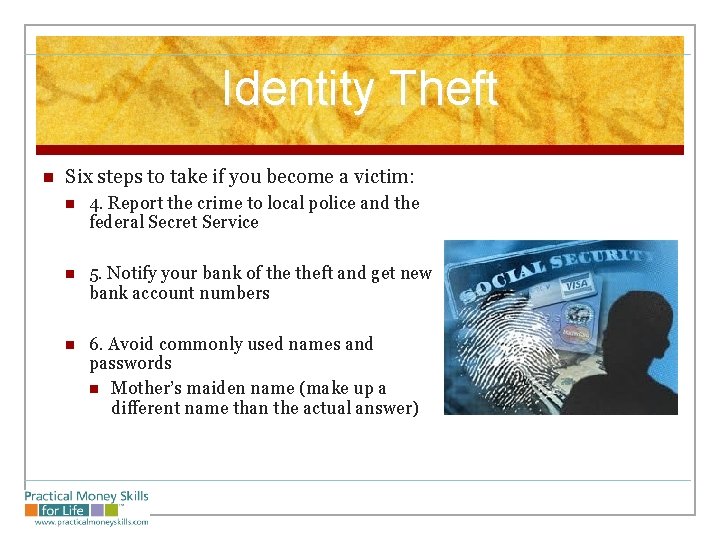 Identity Theft

Six steps to take if you become a victim:

4. Report the crime to local police and the federal Secret Service

5. Notify your bank of the theft and get new bank account numbers

6. Avoid commonly used names and passwords

Mother's maiden name (make up a different name than the actual answer)

SOCIAL SECURITY

VISA

Practical Money Skills for Life

www.practicalmoneyskills.com